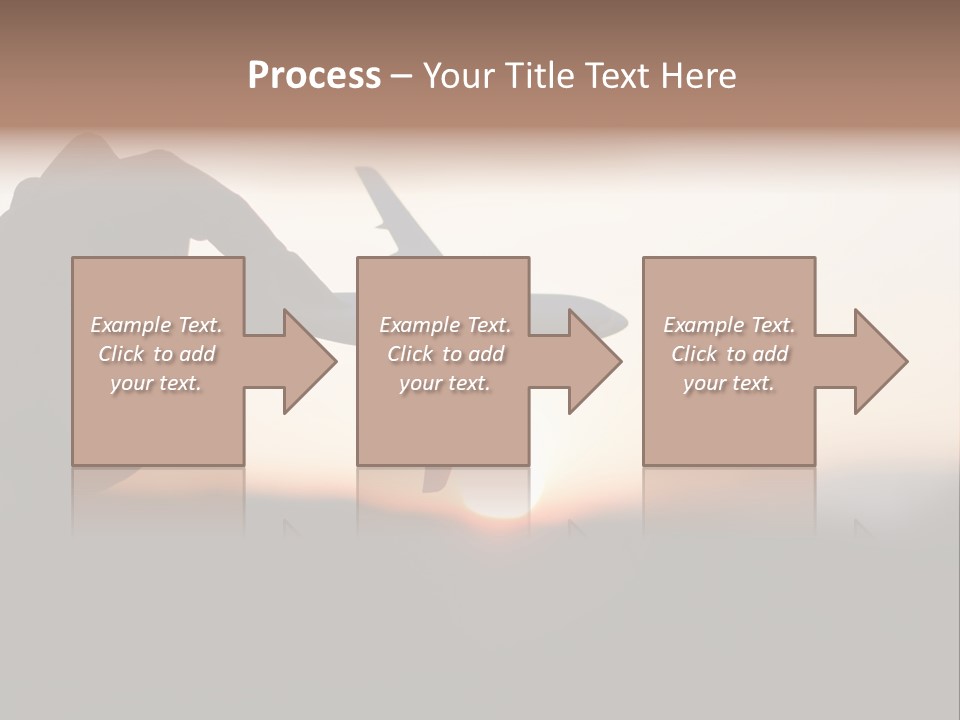 Process – Your Title Text Here

Example Text. Click to add your text.

Example Text. Click to add your text.

Example Text. Click to add your text.